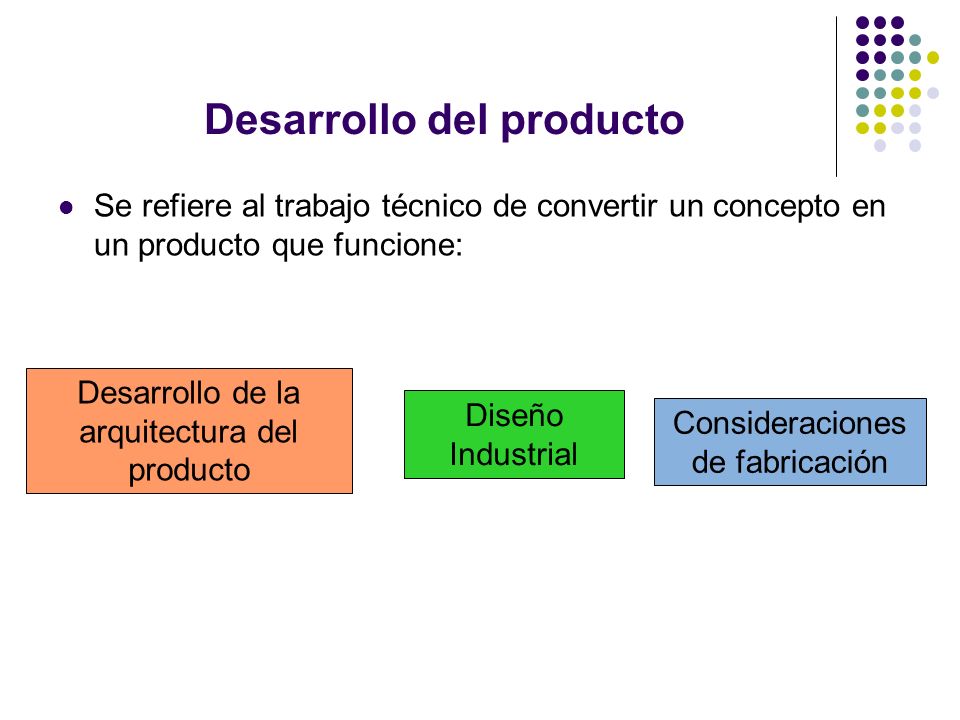 Desarrollo del producto

Se refiere al trabajo técnico de convertir un concepto en un producto que funcione:

Desarrollo de la arquitectura del producto

Diseño Industrial

Consideraciones de fabricación